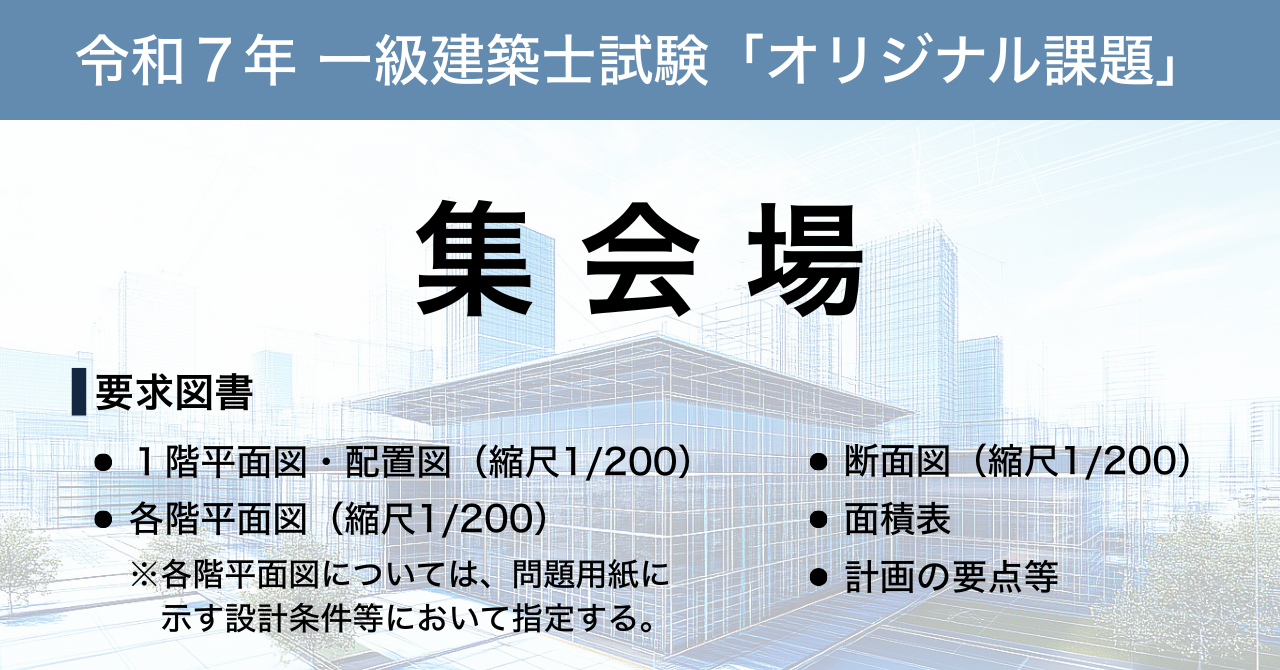 令和７年 一級建築士試験「オリジナル課題」

集会場

要求図書

● １階平面図・配置図（縮尺1/200）
● 各階平面図（縮尺1/200）
※各階平面図については、問題用紙に示す設計条件等において指定する。

● 断面図（縮尺1/200）
● 面積表
● 計画の要点等